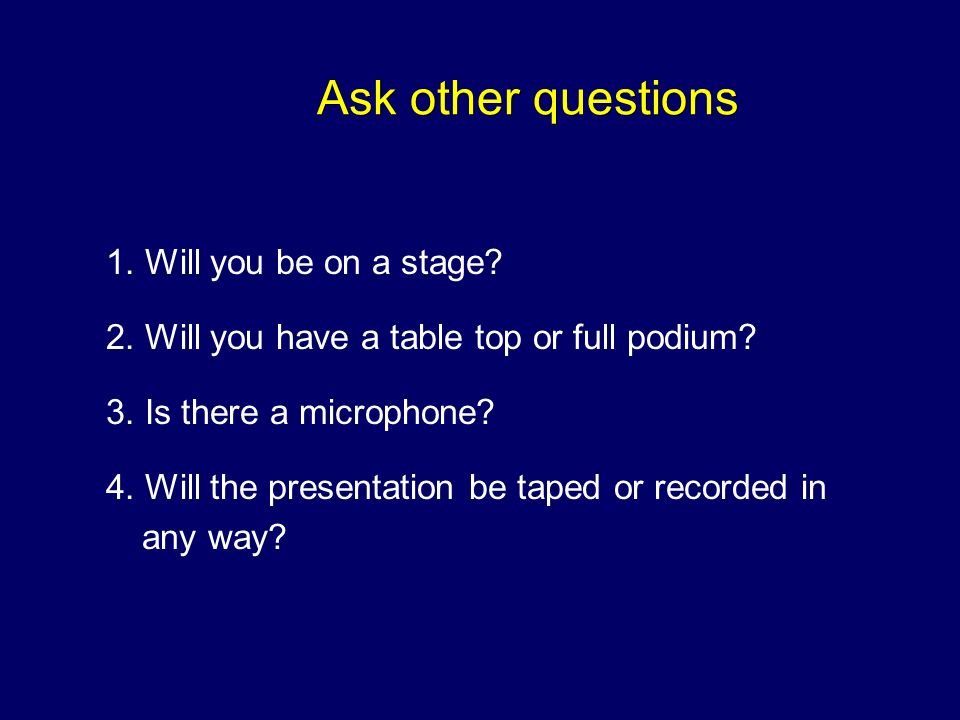 Ask other questions

1. Will you be on a stage?

2. Will you have a table top or full podium?

3. Is there a microphone?

4. Will the presentation be taped or recorded in any way?